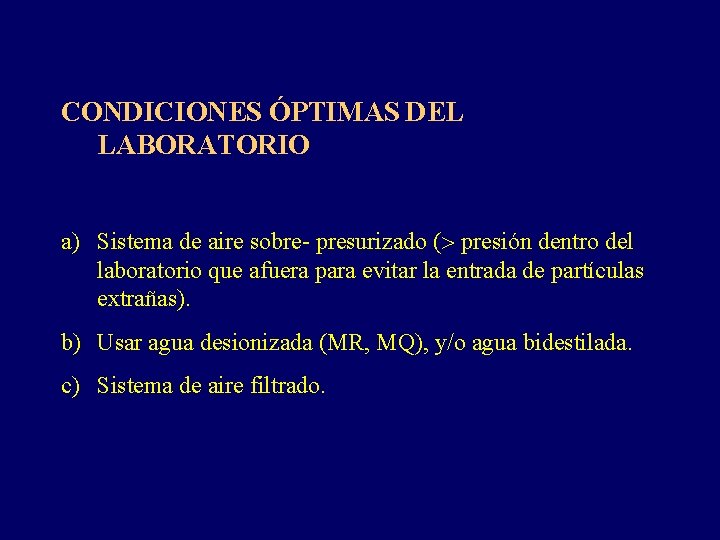 CONDICIONES ÓPTIMAS DEL LABORATORIO

a) Sistema de aire sobre- presurizado (> presión dentro del laboratorio que afuera para evitar la entrada de partículas extrañas).

b) Usar agua desionizada (MR, MQ), y/o agua bidestilada.

c) Sistema de aire filtrado.